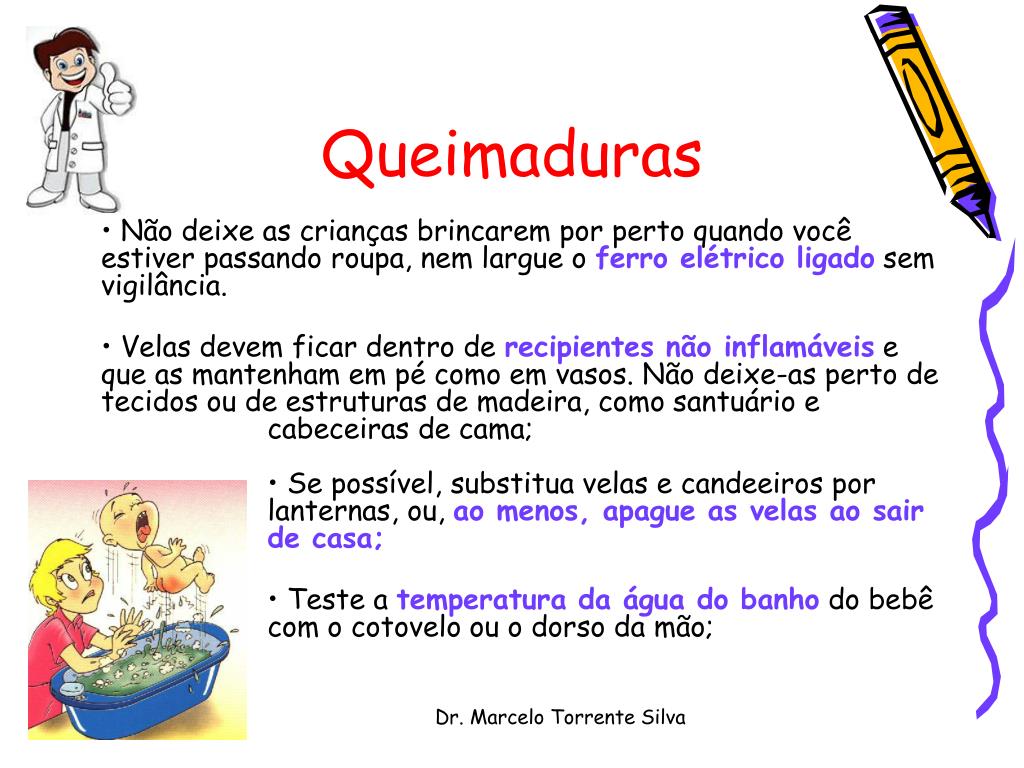 Queimaduras

• Não deixe as crianças brincarem por perto quando você estiver passando roupa, nem largue o ferro elétrico ligado sem vigilância.

• Velas devem ficar dentro de recipientes não inflamáveis e que as mantenham em pé como em vasos. Não deixe-as perto de tecidos ou de estruturas de madeira, como santuário e cabeceiras de cama;

• Se possível, substitua velas e candeeiros por lanternas, ou, ao menos, apague as velas ao sair de casa;

• Teste a temperatura da água do banho do bebê com o cotovelo ou o dorso da mão;

Dr. Marcelo Torrente Silva